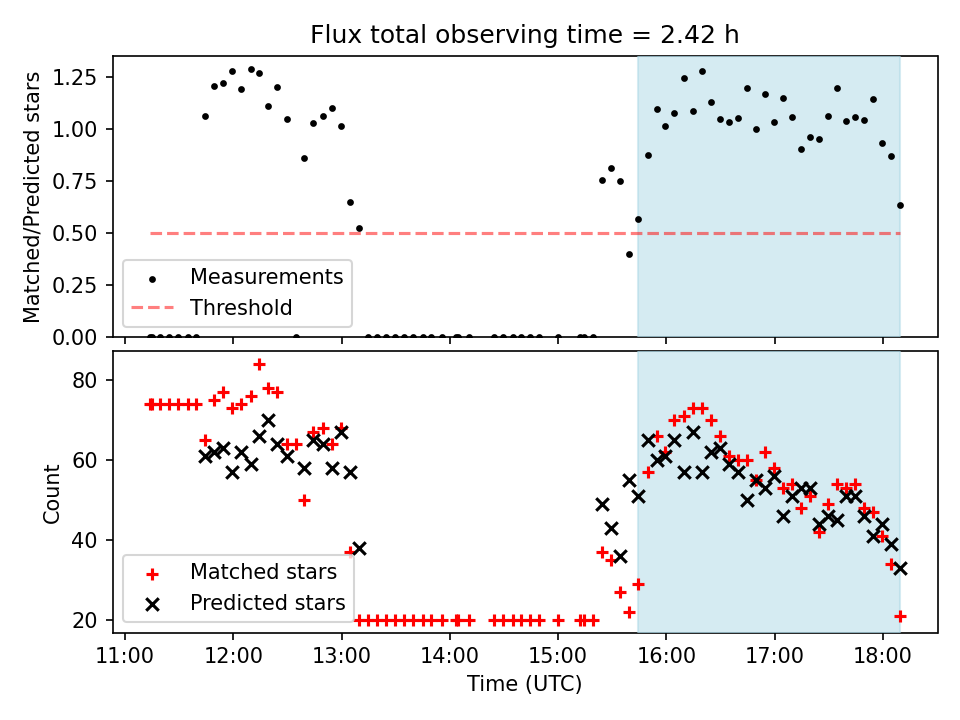 Flux total observing time = 2.42 h

Matched/Predicted stars

1.25
1.00
0.75
0.50
0.25
0.00

Measurements
Threshold

Count

80
60
40
20

Matched stars
Predicted stars

11:00
12:00
13:00
14:00
15:00
16:00
17:00
18:00

Time (UTC)